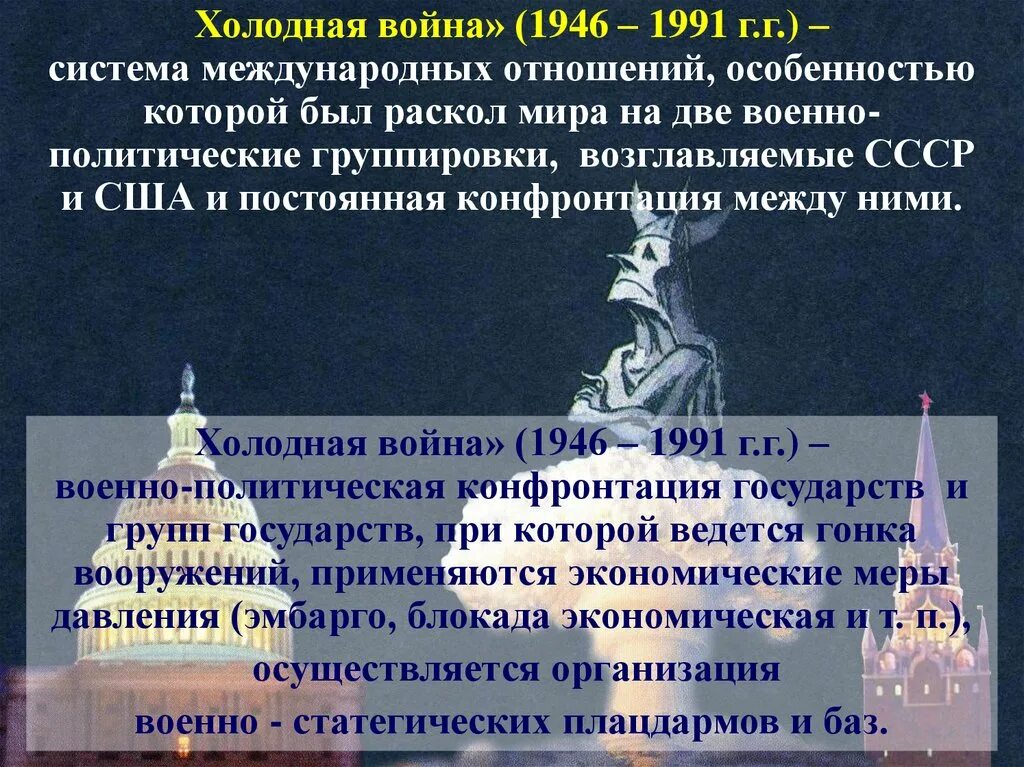 Холодная война» (1946 – 1991 г.г.) – система международных отношений, особенностью которой был раскол мира на две военно-политические группировки, возглавляемые СССР и США и постоянная конфронтация между ними.

Холодная война» (1946 – 1991 г.г.) – военно-политическая конфронтация государств и групп государств, при которой ведется гонка вооружений, применяются экономические меры давления (эмбарго, блокада экономическая и т. п.), осуществляется организация военно - статегических плацдармов и баз.